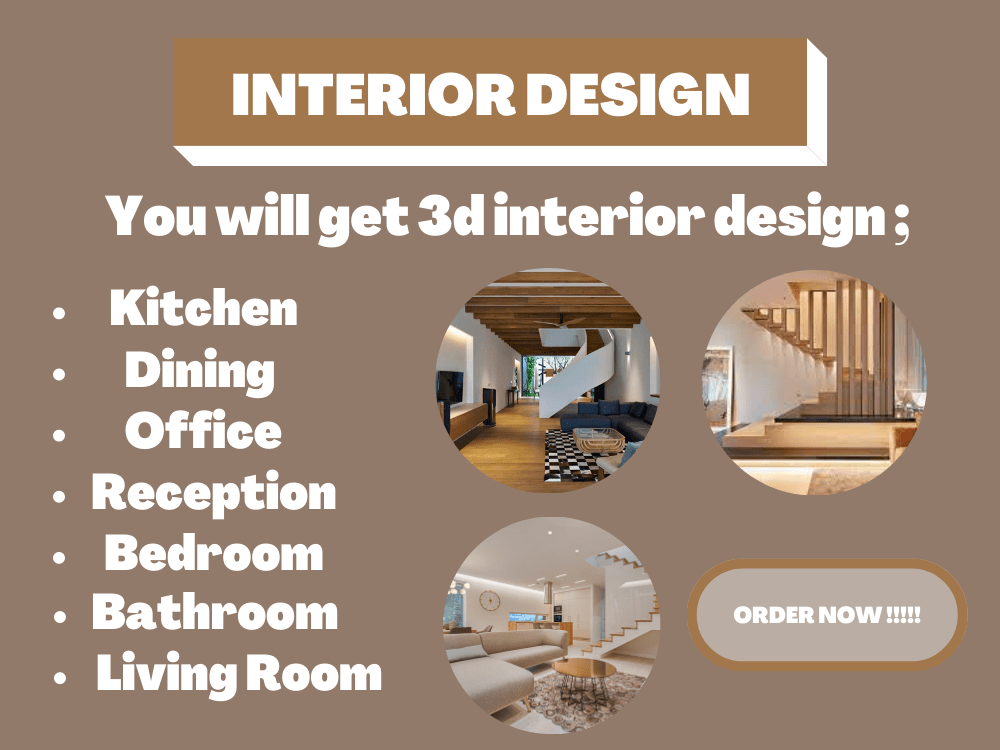 INTERIOR DESIGN

You will get 3d interior design ;

- Kitchen
- Dining
- Office
- Reception
- Bedroom
- Bathroom
- Living Room

ORDER NOW !!!!!